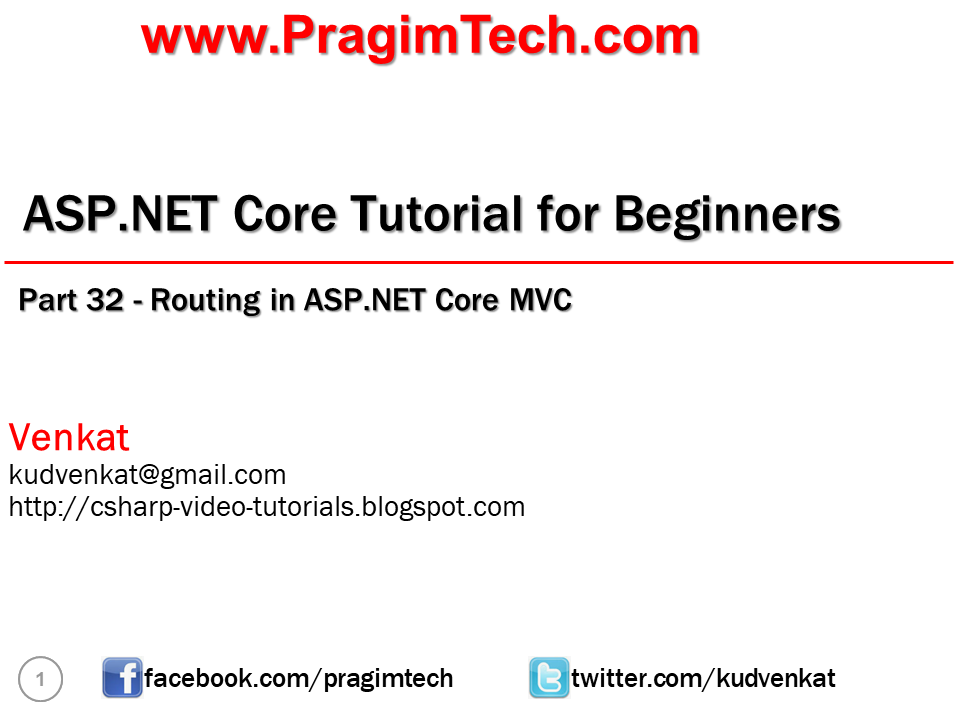 www.PragimTech.com

ASP.NET Core Tutorial for Beginners

Part 32 - Routing in ASP.NET Core MVC

Venkat
kudvenkat@gmail.com
http://csharp-video-tutorials.blogspot.com

1

facebook.com/pragimtech

twitter.com/kudvenkat